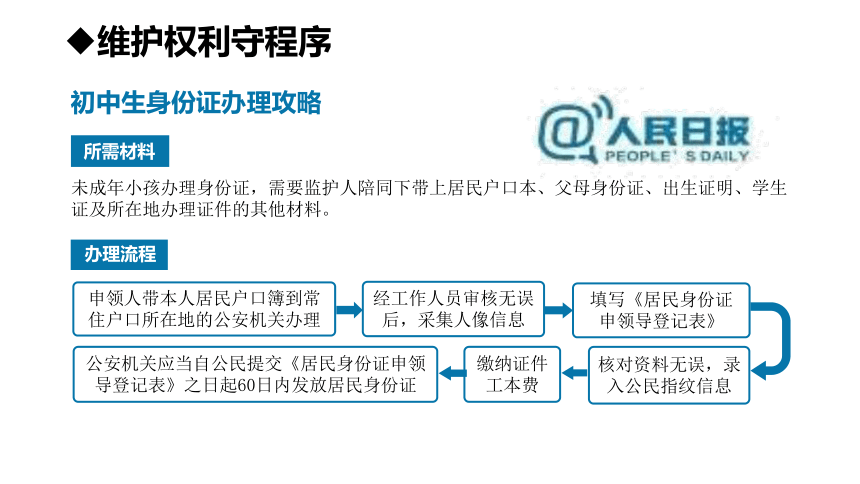 ◆维护权利守程序

初中生身份证办理攻略

@人民日报
PEOPLE'S DAILY

所需材料

未成年小孩办理身份证，需要监护人陪同下带上居民户口本、父母身份证、出生证明、学生证及所在地办理证件的其他材料。

办理流程

申领人带本人居民户口簿到常住户口所在地的公安机关办理

经工作人员审核无误后，采集人像信息

填写《居民身份证申领导登记表》

核对资料无误，录入公民指纹信息

缴纳证件工本费

公安机关应当自公民提交《居民身份证申领导登记表》之日起60日内发放居民身份证